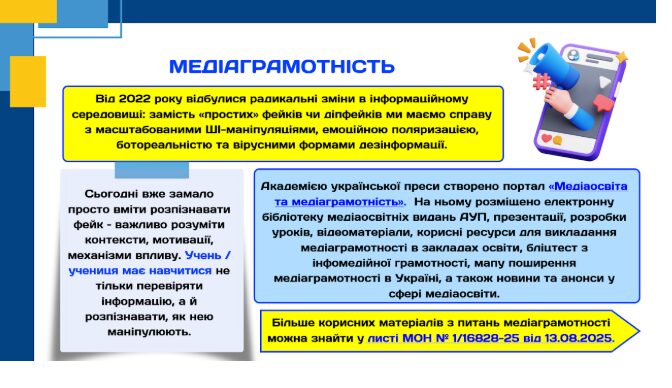 МЕДІАГРАМОТНІСТЬ

Від 2022 року відбулися радикальні зміни в інформаційному середовищі: замість «простих» фейків чи діпфейків ми маємо справу з масштабованими ШІ-маніпуляціями, емоційною поляризацією, ботореальністю та вірусними формами дезінформації.

Сьогодні вже замало просто вміти розпізнавати фейк - важливо розуміти контексти, мотивації, механізми впливу. Учень / учениця має навчитися не тільки перевіряти інформацію, а й розпізнавати, як нею маніпулюють.

Академією української преси створено портал «Медіаосвіта та медіаграмотність». На ньому розміщено електронну бібліотеку медіаосвітніх видань АУП, презентації, розробки уроків, відеоматеріали, корисні ресурси для викладання медіаграмотності в закладах освіти, бліцтест з інфомедійної грамотності, мапу поширення медіаграмотності в Україні, а також новини та анонси у сфері медіаосвіти.

Більше корисних матеріалів з питань медіаграмотності можна знайти у листі МОН № 1/16828-25 від 13.08.2025.